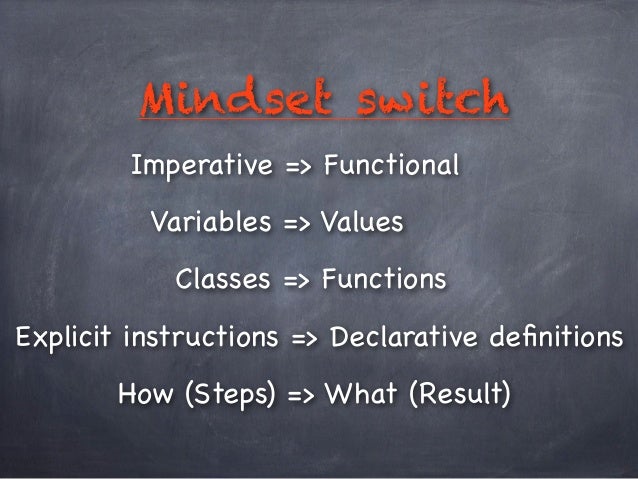 Mindset switch

Imperative => Functional

Variables => Values

Classes => Functions

Explicit instructions => Declarative definitions

How (Steps) => What (Result)